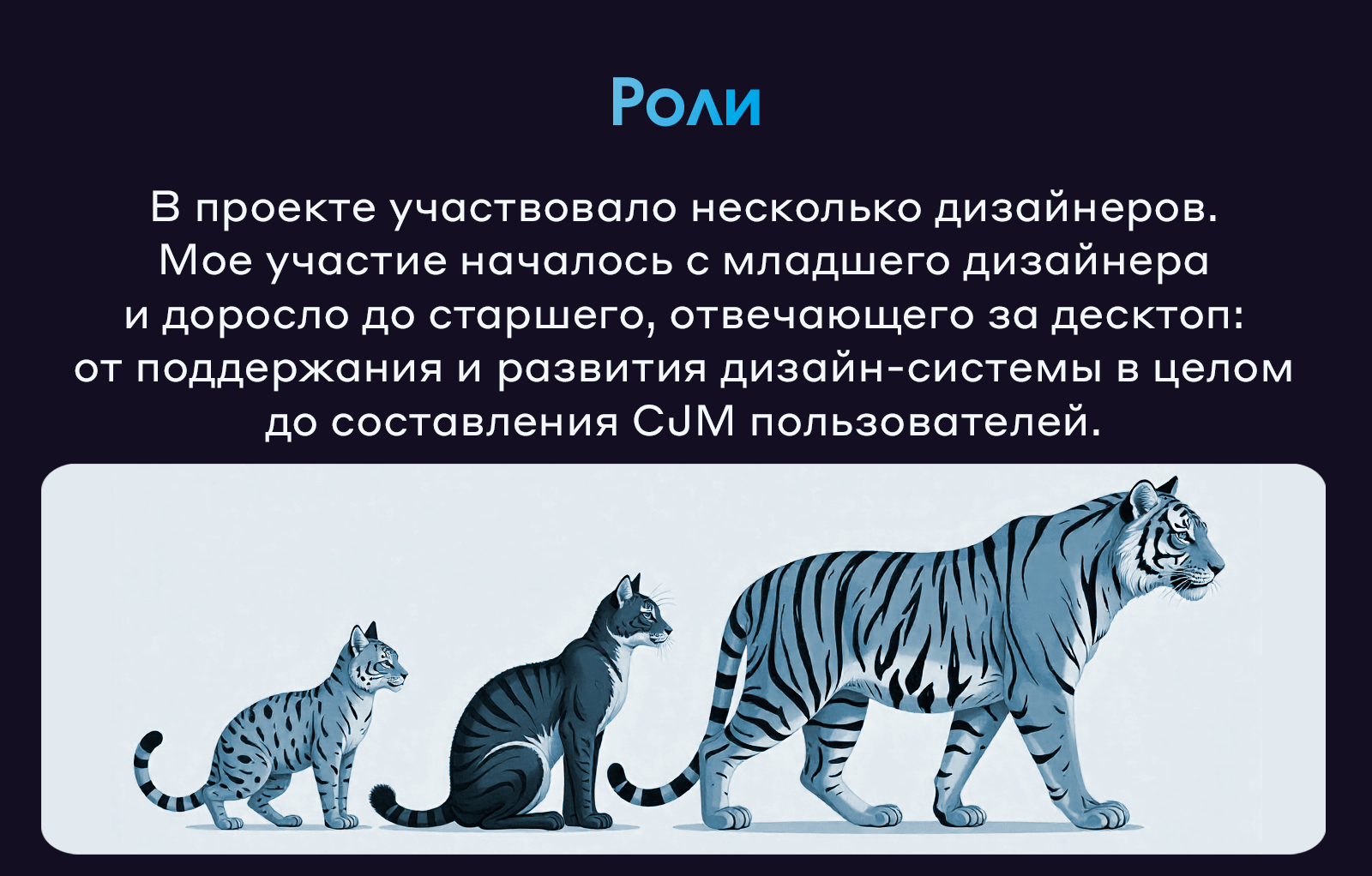 Роли

В проекте участвовало несколько дизайнеров. Мое участие началось с младшего дизайнера и доросло до старшего, отвечающего за десктоп: от поддержания и развития дизайн-системы в целом до составления CJM пользователей.